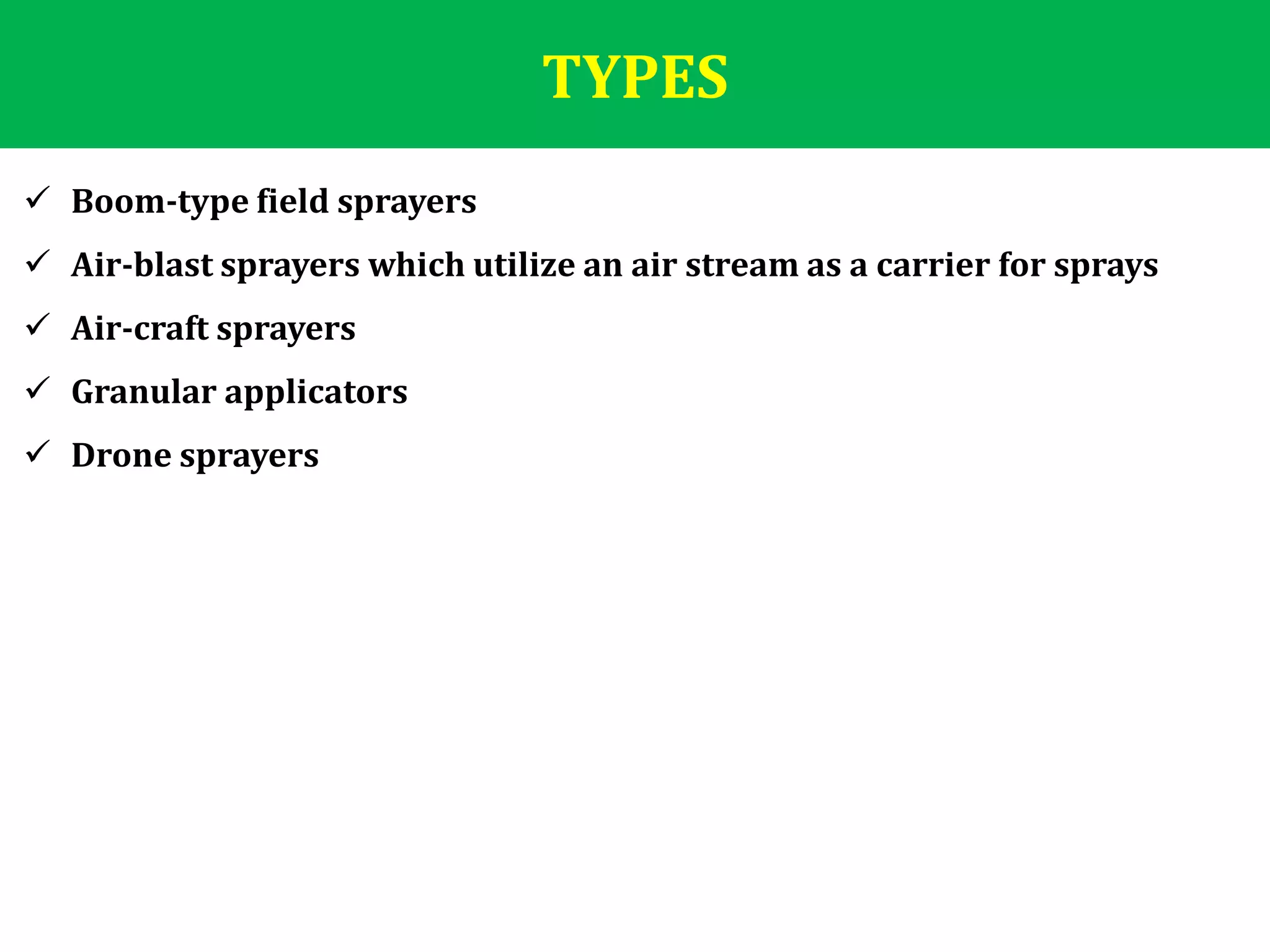 TYPES

✓ Boom-type field sprayers

✓ Air-blast sprayers which utilize an air stream as a carrier for sprays

✓ Air-craft sprayers

✓ Granular applicators

✓ Drone sprayers